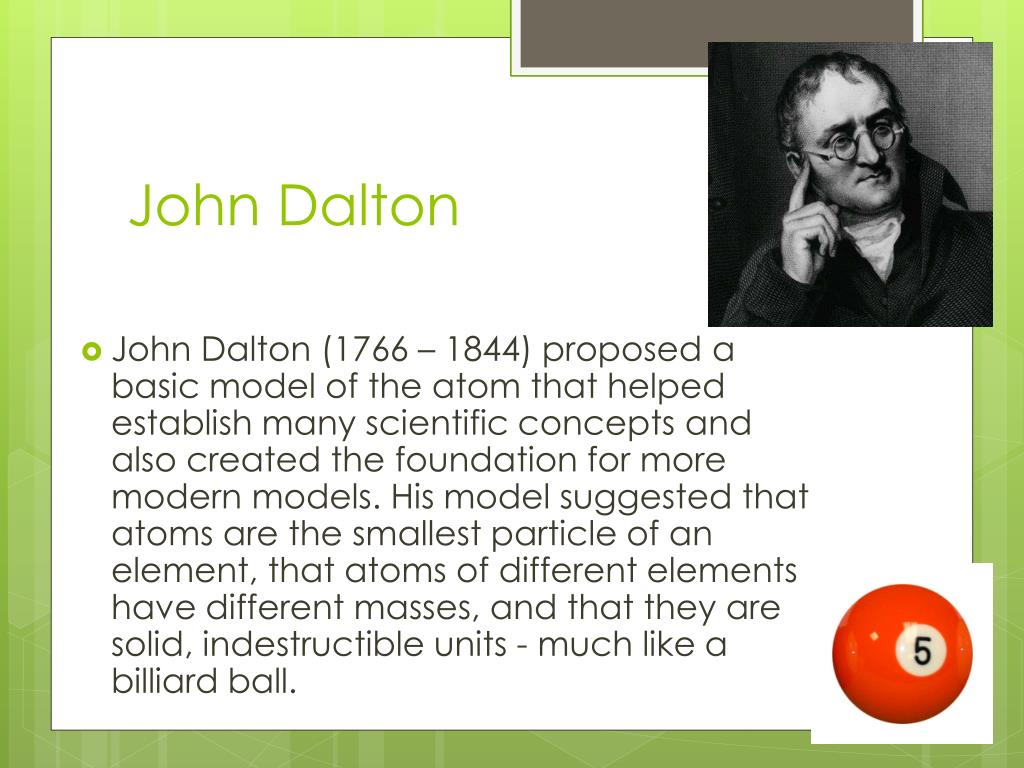 John Dalton

John Dalton (1766 – 1844) proposed a basic model of the atom that helped establish many scientific concepts and also created the foundation for more modern models. His model suggested that atoms are the smallest particle of an element, that atoms of different elements have different masses, and that they are solid, indestructible units - much like a billiard ball.

5